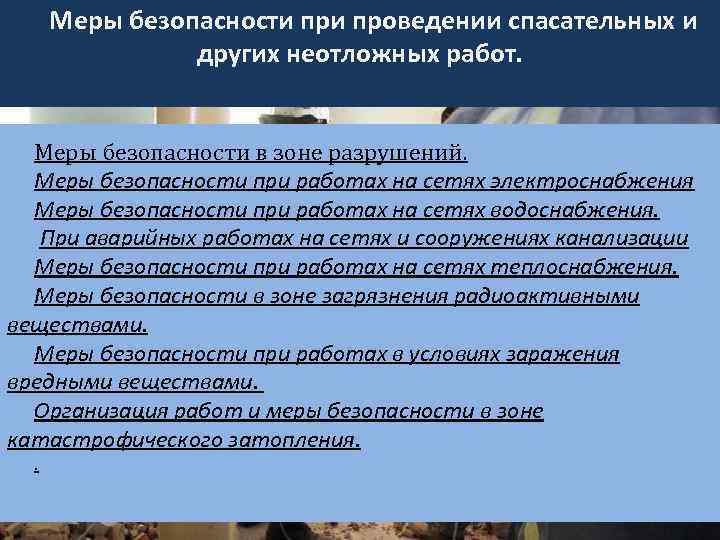 Меры безопасности при проведении спасательных и других неотложных работ.

Меры безопасности в зоне разрушений.

Меры безопасности при работах на сетях электроснабжения

Меры безопасности при работах на сетях водоснабжения.

При аварийных работах на сетях и сооружениях канализации

Меры безопасности при работах на сетях теплоснабжения.

Меры безопасности в зоне загрязнения радиоактивными веществами.

Меры безопасности при работах в условиях заражения вредными веществами.

Организация работ и меры безопасности в зоне катастрофического затопления.

.